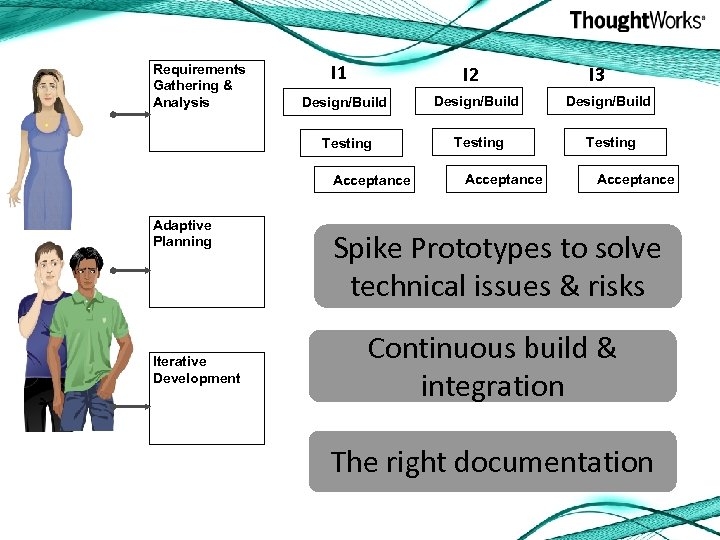 ThoughtWorks®

Requirements Gathering & Analysis

I1

Design/Build

Testing

Acceptance

I2

Design/Build

Testing

Acceptance

I3

Design/Build

Testing

Acceptance

Adaptive Planning

Spike Prototypes to solve technical issues & risks

Iterative Development

Continuous build & integration

The right documentation